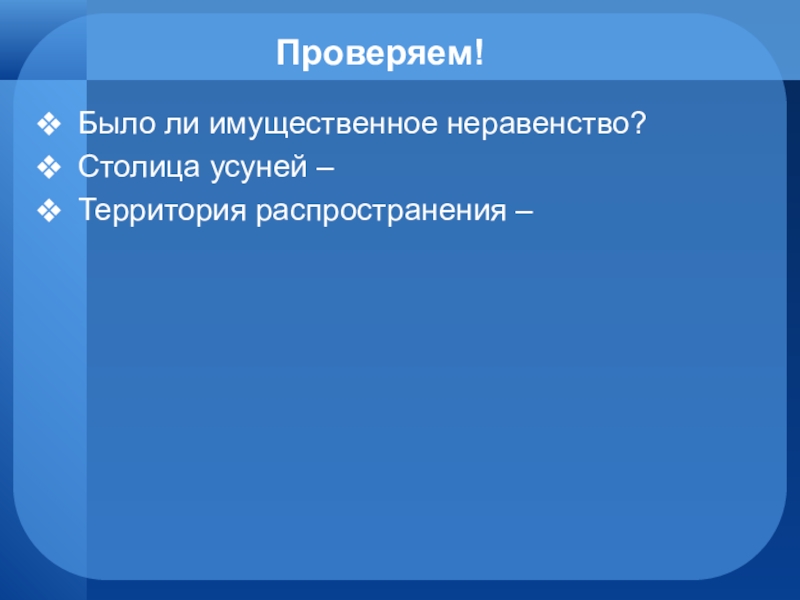 Проверяем!

❖ Было ли имущественное неравенство?
❖ Столица усуней –
❖ Территория распространения –